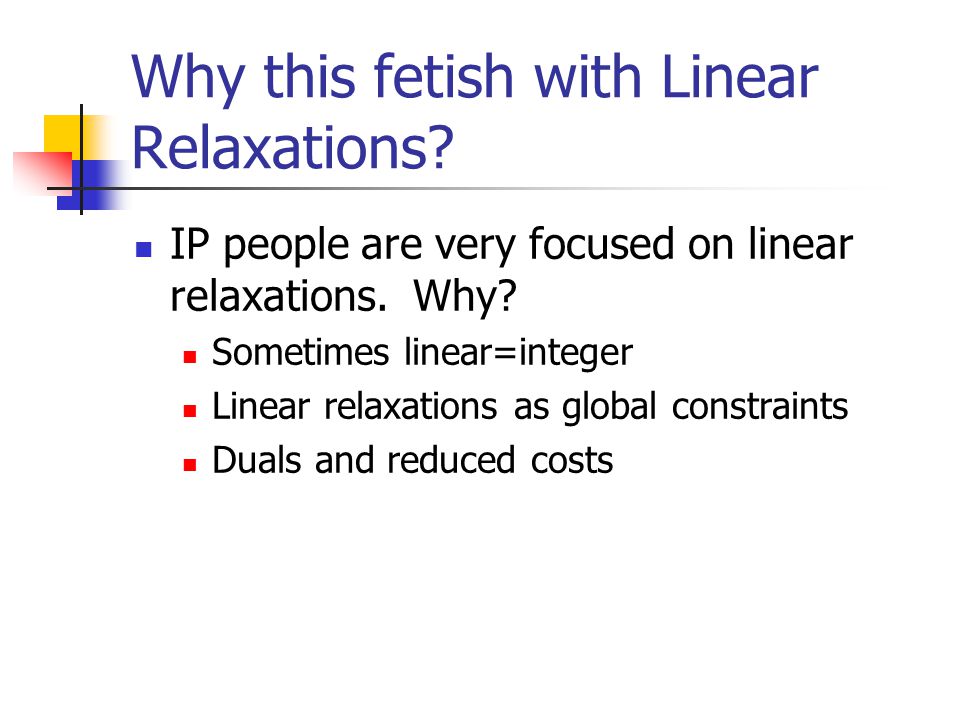 Why this fetish with Linear Relaxations?

IP people are very focused on linear relaxations. Why?

Sometimes linear=integer

Linear relaxations as global constraints

Duals and reduced costs